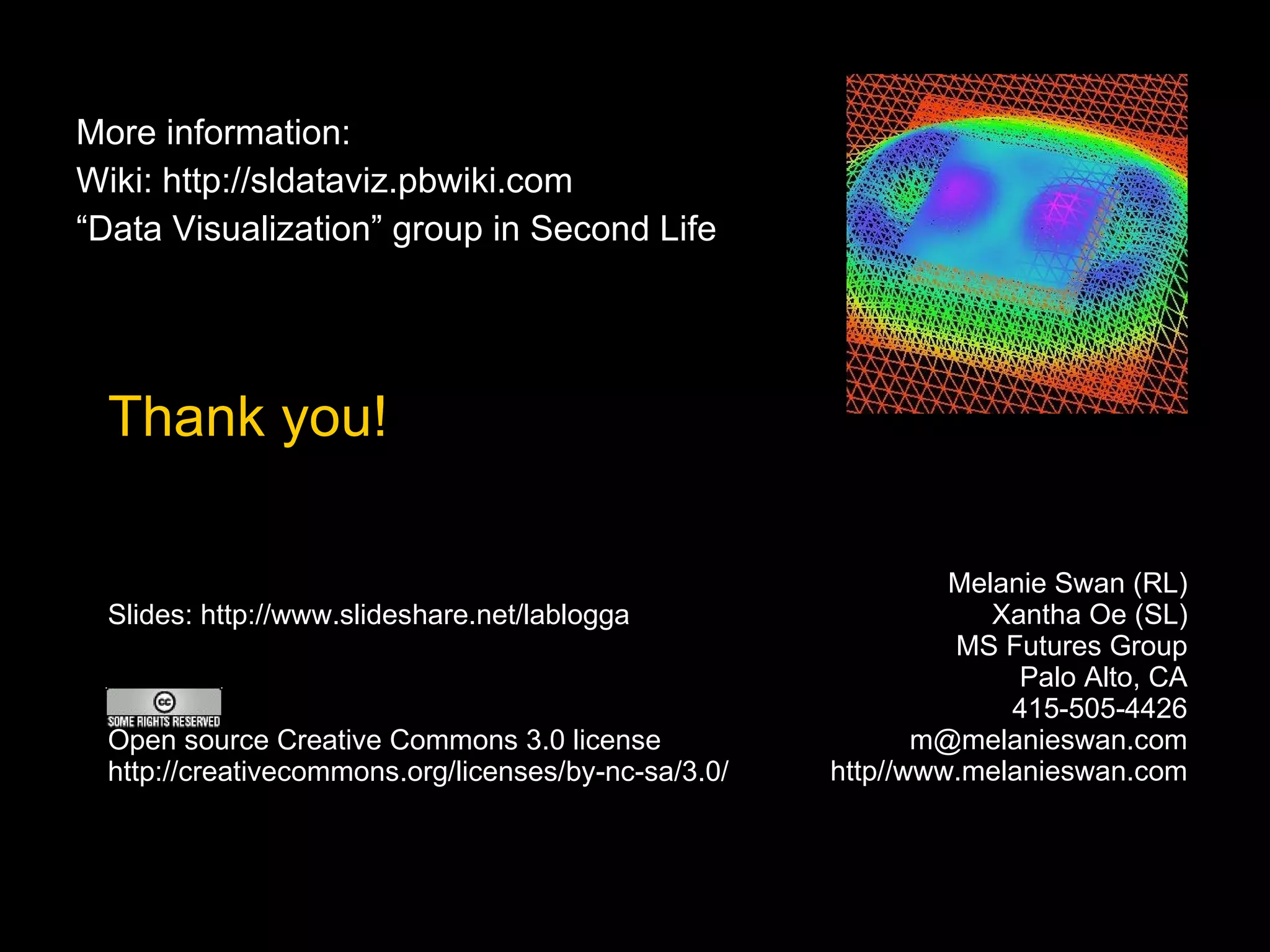 More information:
Wiki: http://sldataviz.pbwiki.com
“Data Visualization” group in Second Life

Thank you!

Slides: http://www.slideshare.net/lablogga

cc
SOME RIGHTS RESERVED
Open source Creative Commons 3.0 license
http://creativecommons.org/licenses/by-nc-sa/3.0/

Melanie Swan (RL)
Xantha Oe (SL)
MS Futures Group
Palo Alto, CA
415-505-4426
m@melanieswan.com
http//www.melanieswan.com